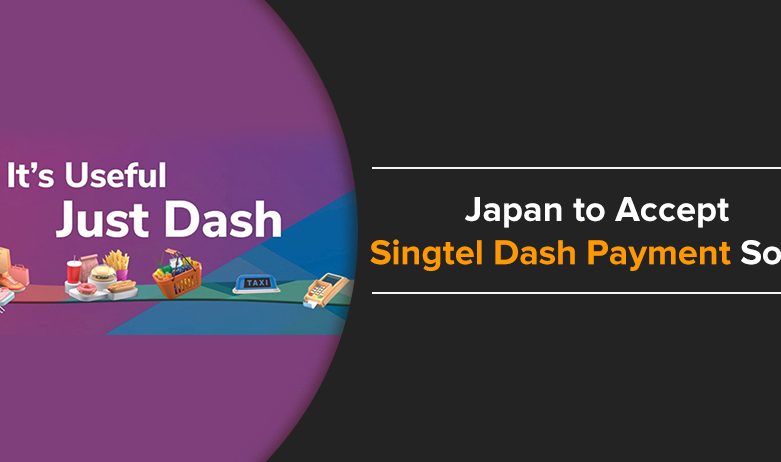 It's Useful
Just Dash

TAXI

Japan to Accept
Singtel Dash Payment So